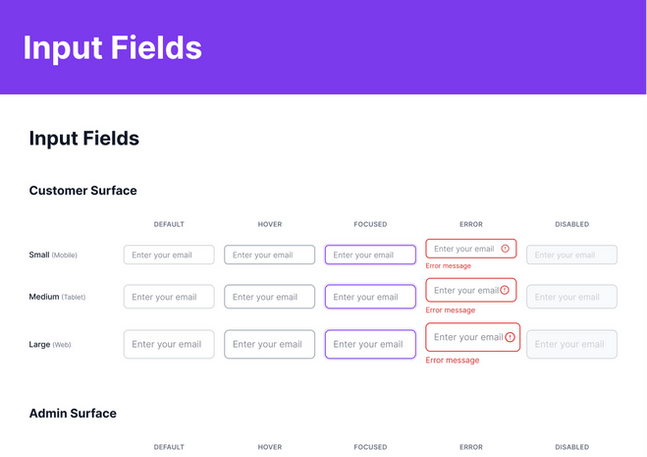 Input Fields

Input Fields

Customer Surface

|  | DEFAULT | HOVER | FOCUSED | ERROR | DISABLED |
|---|---|---|---|---|---|
| Small (Mobile) | Enter your email | Enter your email | Enter your email | Enter your email Error message | Enter your email |
| Medium (Tablet) | Enter your email | Enter your email | Enter your email | Enter your email Error message | Enter your email |
| Large (Web) | Enter your email | Enter your email | Enter your email | Enter your email Error message | Enter your email |

Admin Surface

DEFAULT HOVER FOCUSED ERROR DISABLED